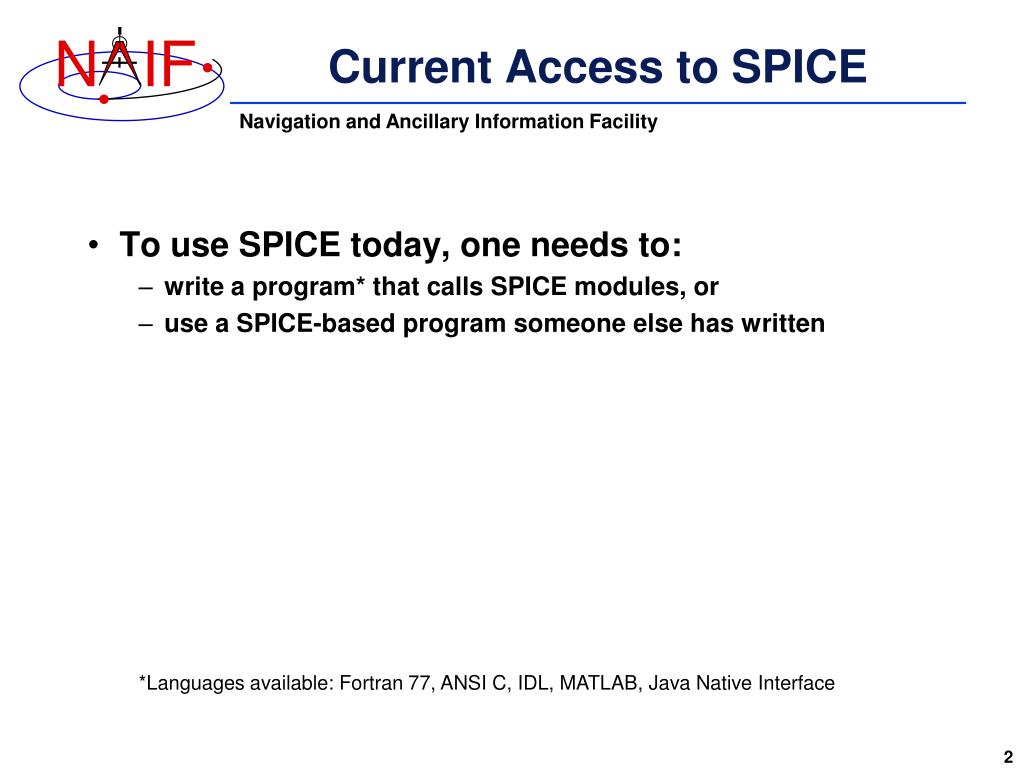 NAIF

Current Access to SPICE

Navigation and Ancillary Information Facility

• To use SPICE today, one needs to:
– write a program* that calls SPICE modules, or
– use a SPICE-based program someone else has written

*Languages available: Fortran 77, ANSI C, IDL, MATLAB, Java Native Interface

2